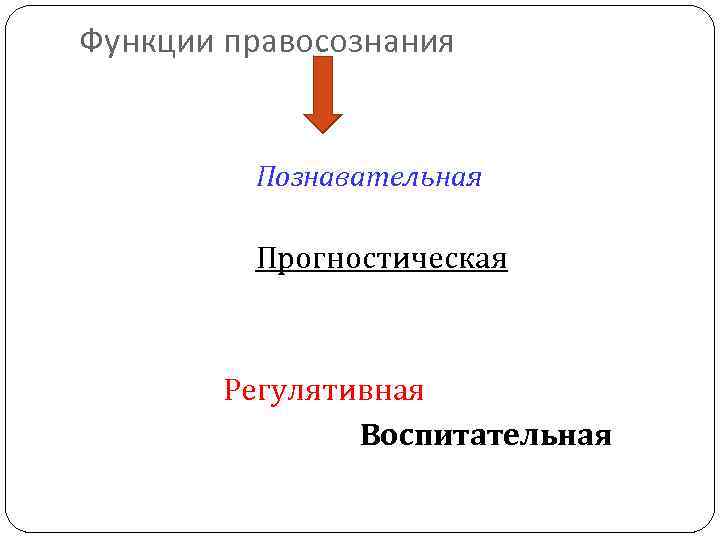 Функции правосознания

Познавательная

Прогностическая

Регулятивная

Воспитательная